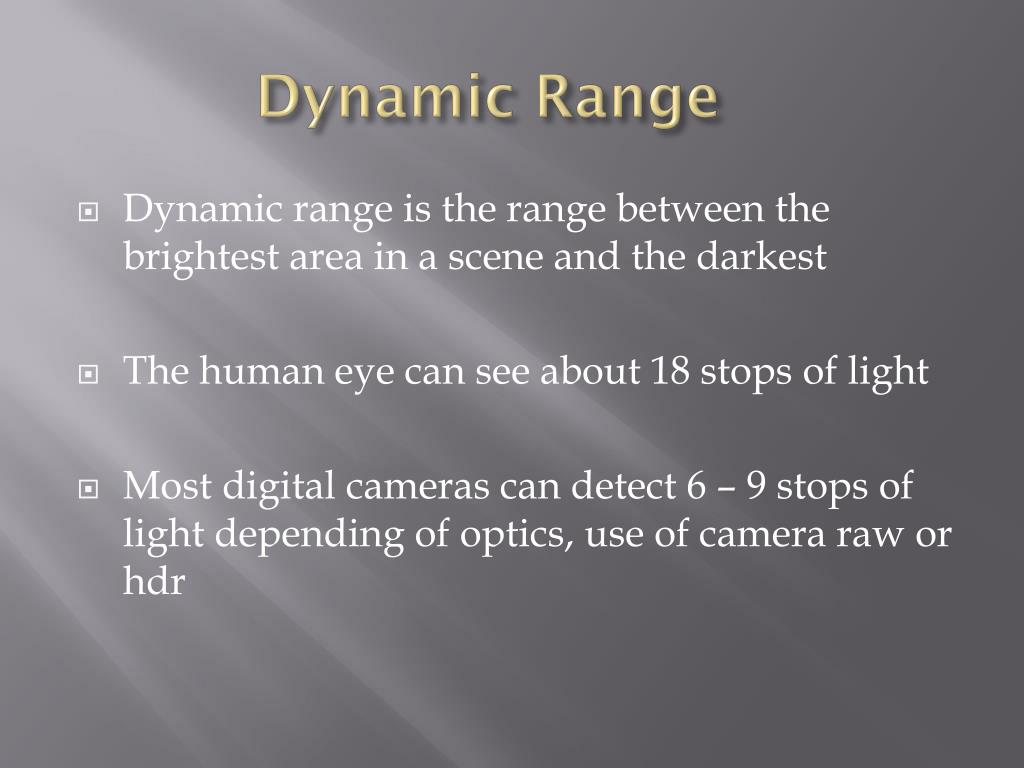 Dynamic Range

Dynamic range is the range between the brightest area in a scene and the darkest

The human eye can see about 18 stops of light

Most digital cameras can detect 6 – 9 stops of light depending of optics, use of camera raw or hdr